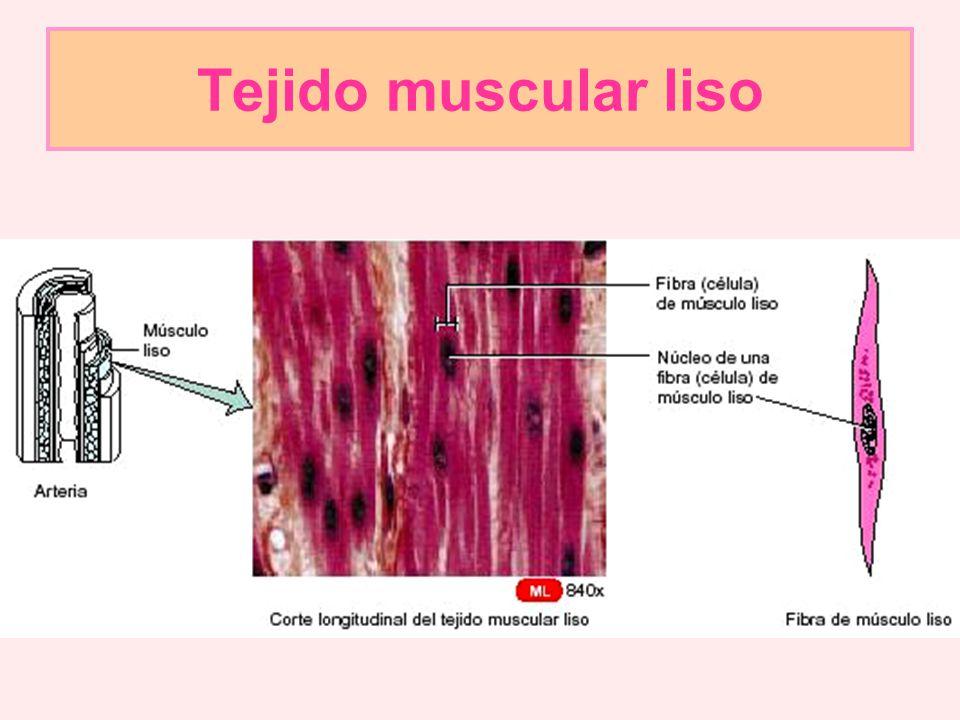 Tejido muscular liso

Músculo liso

Arteria

Fibra (célula) de músculo liso

Núcleo de una fibra (célula) de músculo liso

ML 840x

Corte longitudinal del tejido muscular liso

Fibra de músculo liso